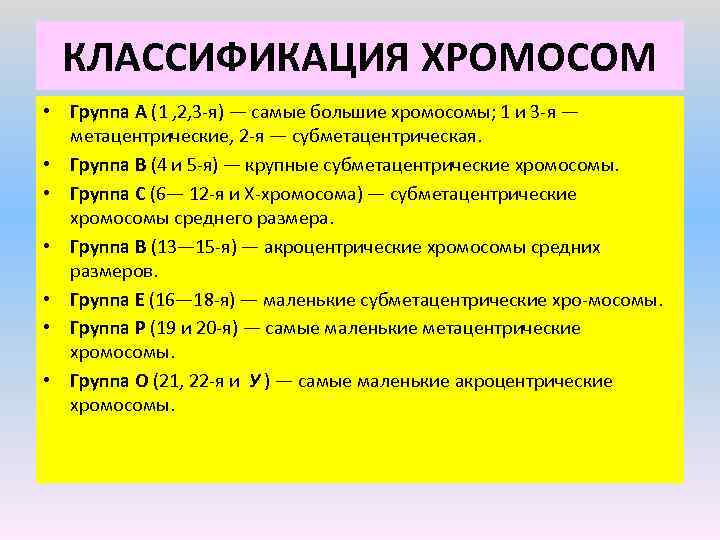 КЛАССИФИКАЦИЯ ХРОМОСОМ

• Группа А (1 ,2,3-я) — самые большие хромосомы; 1 и 3-я — метацентрические, 2-я — субметацентрическая.
• Группа В (4 и 5-я) — крупные субметацентрические хромосомы.
• Группа С (6— 12-я и Х-хромосома) — субметацентрические хромосомы среднего размера.
• Группа В (13—15-я) — акроцентрические хромосомы средних размеров.
• Группа Е (16—18-я) — маленькие субметацентрические хро-мосомы.
• Группа Р (19 и 20-я) — самые маленькие метацентрические хромосомы.
• Группа О (21, 22-я и У ) — самые маленькие акроцентрические хромосомы.